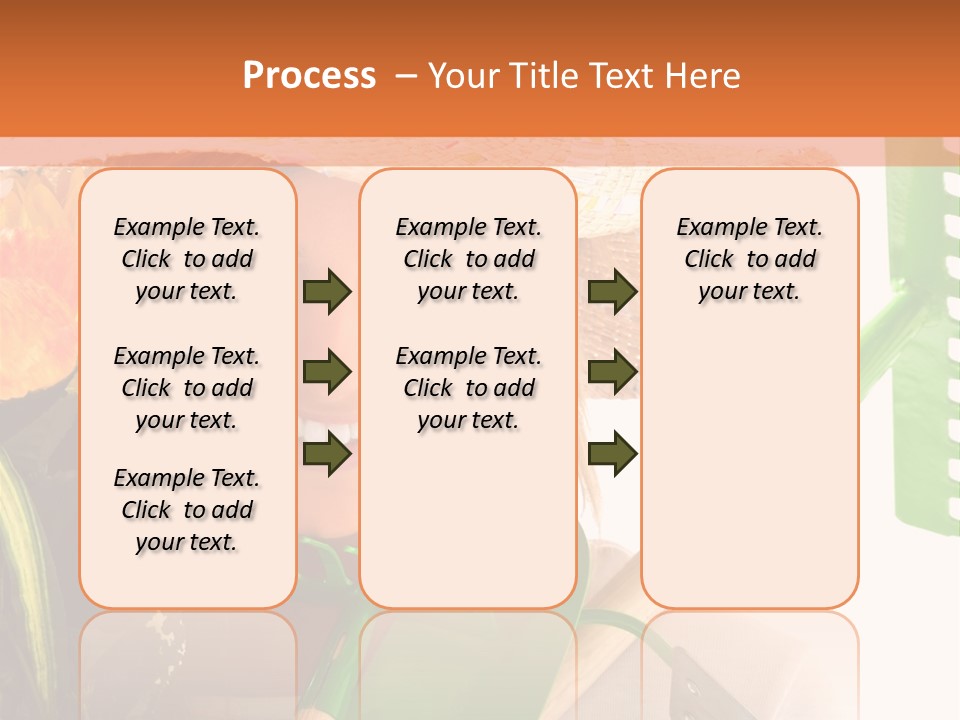 Process – Your Title Text Here

Example Text. Click to add your text.

Example Text. Click to add your text.

Example Text. Click to add your text.

Example Text. Click to add your text.

Example Text. Click to add your text.

Example Text. Click to add your text.